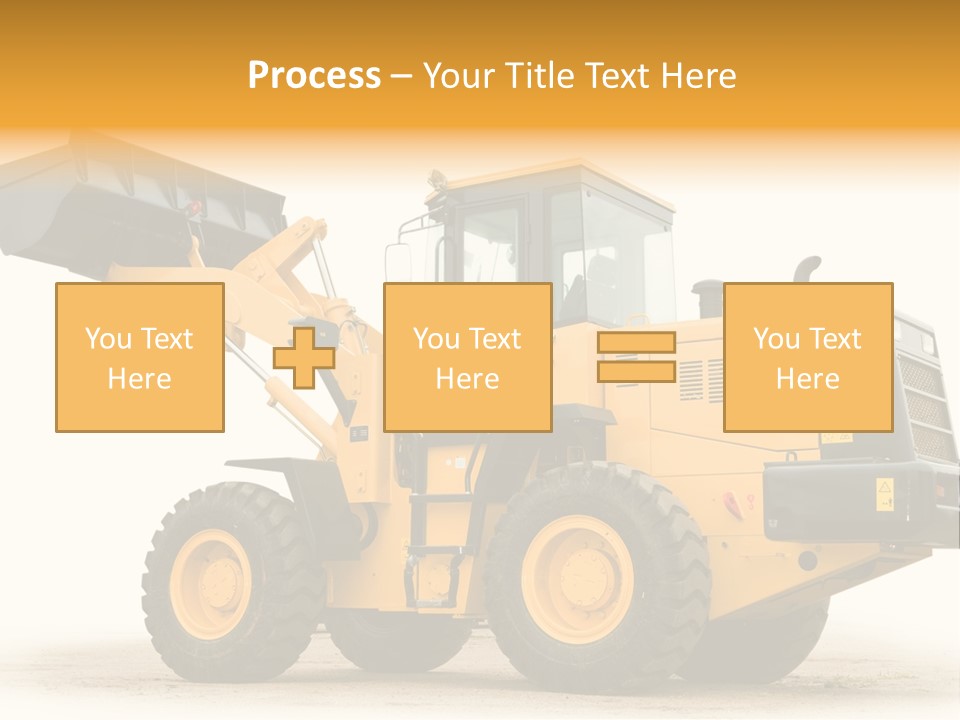 Process – Your Title Text Here

You Text Here

You Text Here

You Text Here